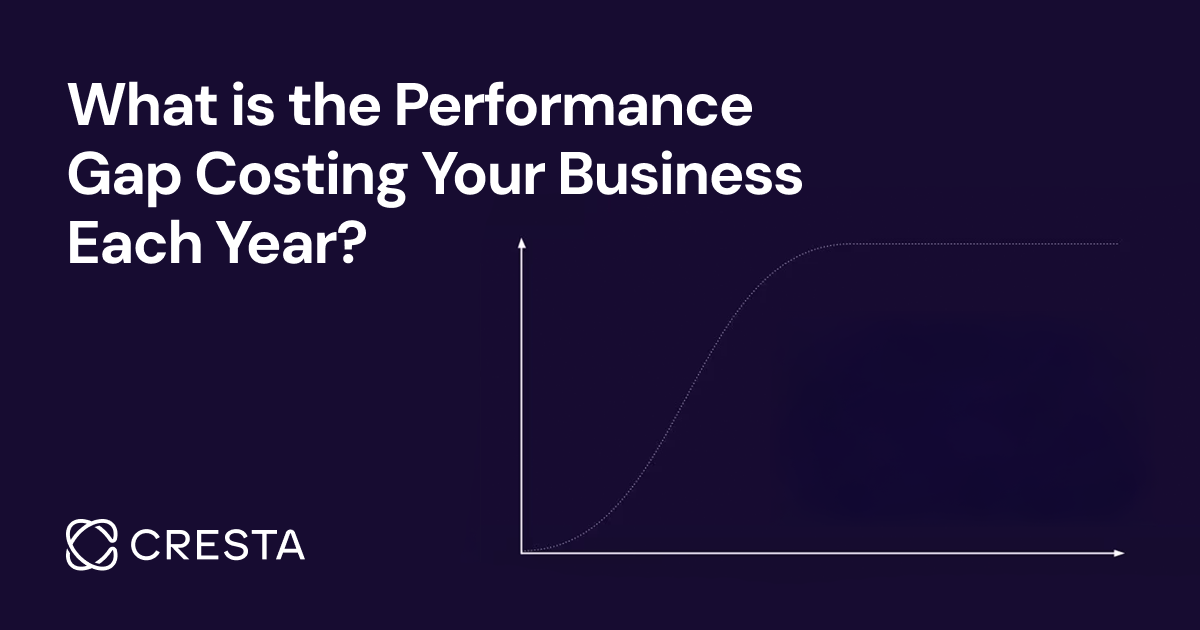 What is the Performance Gap Costing Your Business Each Year?

CRESTA